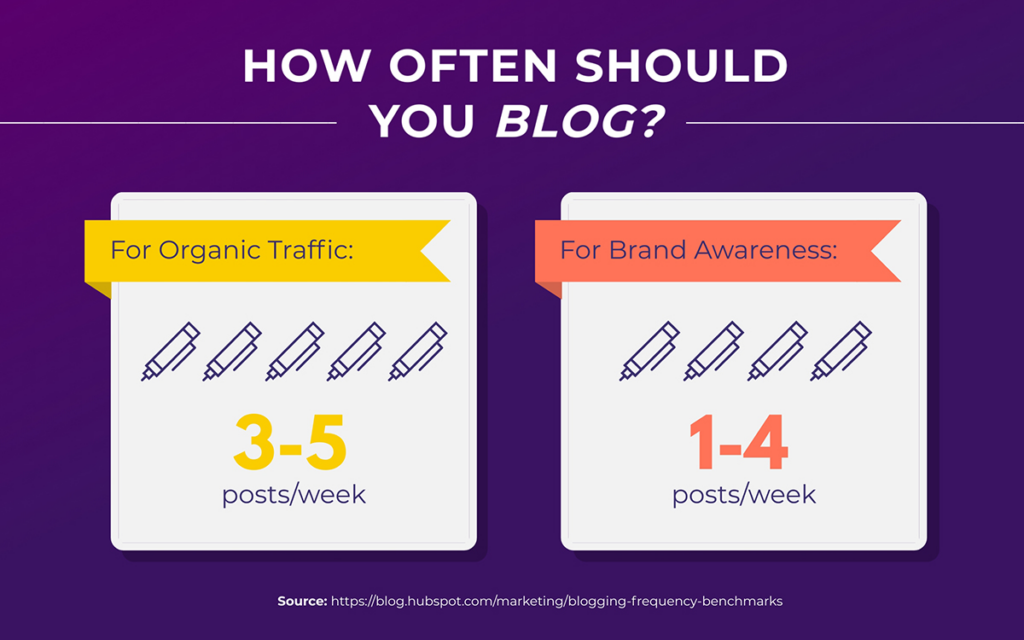 HOW OFTEN SHOULD YOU BLOG?

For Organic Traffic:

3-5
posts/week

For Brand Awareness:

1-4
posts/week

Source: https://blog.hubspot.com/marketing/blogging-frequency-benchmarks